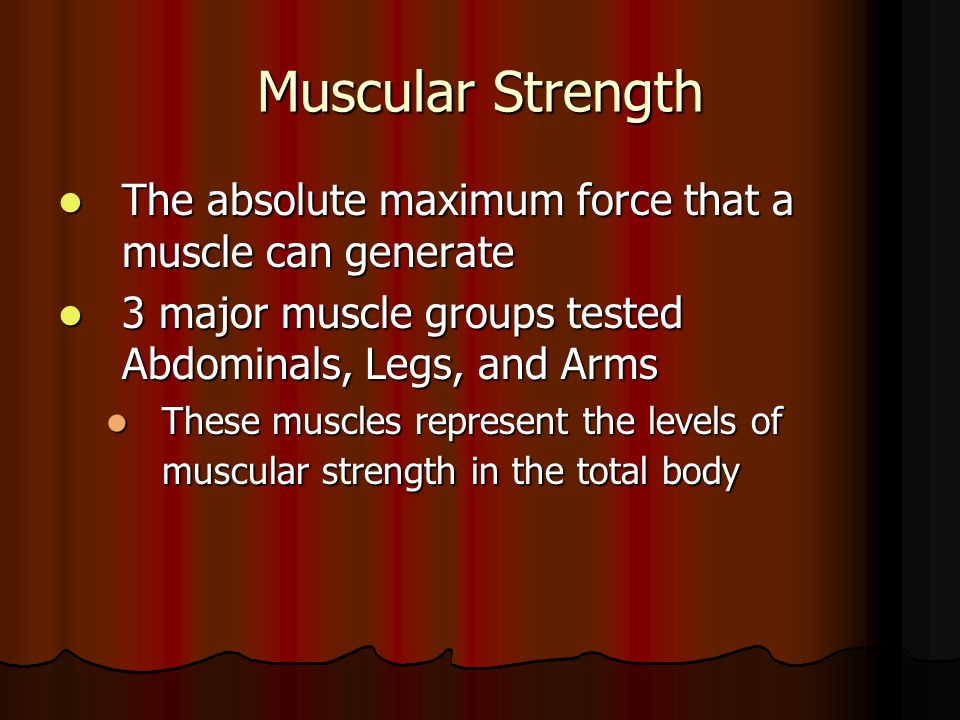 Muscular Strength

- The absolute maximum force that a muscle can generate
- 3 major muscle groups tested Abdominals, Legs, and Arms
  - These muscles represent the levels of muscular strength in the total body